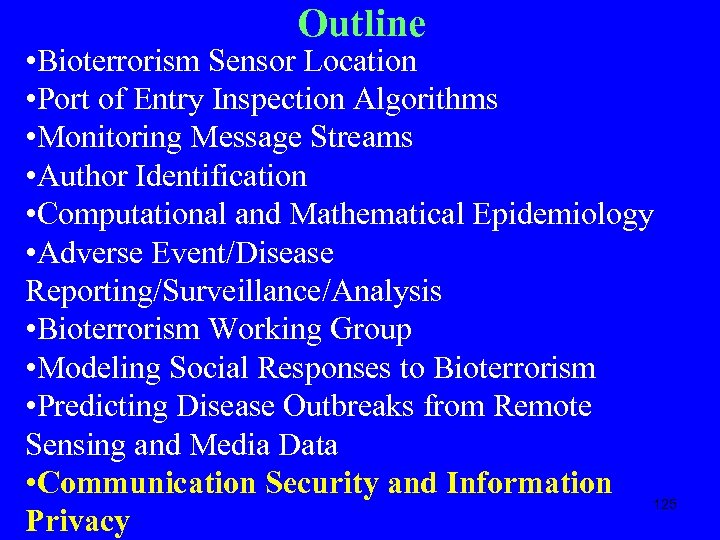 Outline

•Bioterrorism Sensor Location
•Port of Entry Inspection Algorithms
•Monitoring Message Streams
•Author Identification
•Computational and Mathematical Epidemiology
•Adverse Event/Disease Reporting/Surveillance/Analysis
•Bioterrorism Working Group
•Modeling Social Responses to Bioterrorism
•Predicting Disease Outbreaks from Remote Sensing and Media Data
•Communication Security and Information Privacy

125